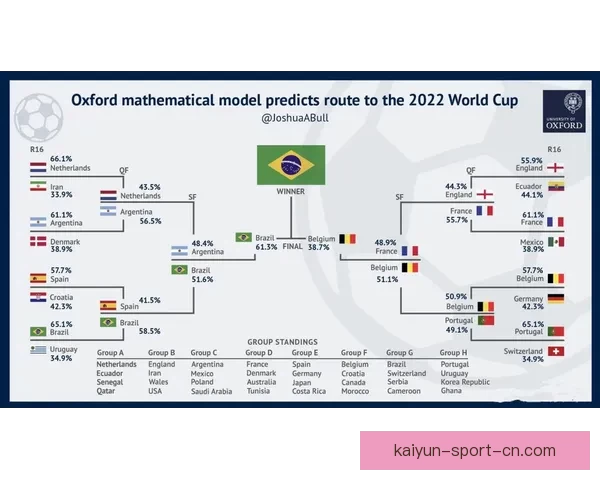 Oxford mathematical model predicts route to the 2022 World Cup
@JoshuaABull

UNIVERSITY OF OXFORD

R16
66.1% Netherlands
Iran 33.9%
61.1% Argentina
Denmark 38.9%
57.7% Spain
Croatia 42.3%
65.1% Brazil
Uruguay 34.9%

QF
43.5% Netherlands
Argentina 56.5%
41.5% Spain
Brazil 58.5%

SF
48.4% Argentina
Brazil 51.6%

WINNER

Brazil 61.3%
FINAL
Belgium 38.7%

SF
48.9% France
Belgium 51.1%

QF
44.3% England
France 55.7%
50.9% Belgium
Portugal 49.1%

R16
55.9% England
Ecuador 44.1%
61.1% France
Mexico 38.9%
57.7% Belgium
Germany 42.3%
65.1% Portugal
Switzerland 34.9%

GROUP STANDINGS

| Group A | Group B | Group C | Group D | Group E | Group F | Group G | Group H |
|---|---|---|---|---|---|---|---|
| Netherlands | England | Argentina | France | Spain | Belgium | Brazil | Portugal |
| Ecuador | Iran | Mexico | Denmark | Germany | Croatia | Switzerland | Uruguay |
| Senegal | Wales | Poland | Australia | Japan | Canada | Serbia | Korea Republic |
| Qatar | USA | Saudi Arabia | Tunisia | Costa Rica | Morocco | Cameroon | Ghana |

kaiyun-sport-cn.com